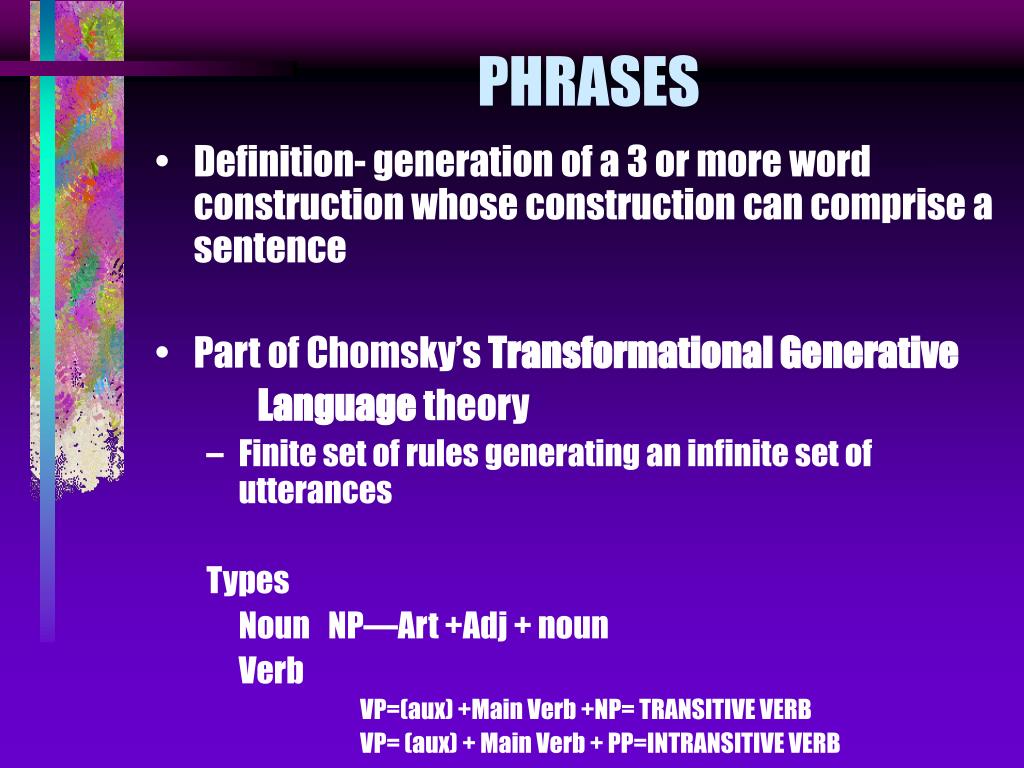 PHRASES

• Definition- generation of a 3 or more word construction whose construction can comprise a sentence

• Part of Chomsky's Transformational Generative Language theory

– Finite set of rules generating an infinite set of utterances

Types

Noun NP—Art +Adj + noun

Verb

VP=(aux) +Main Verb +NP= TRANSITIVE VERB

VP= (aux) + Main Verb + PP=INTRANSITIVE VERB